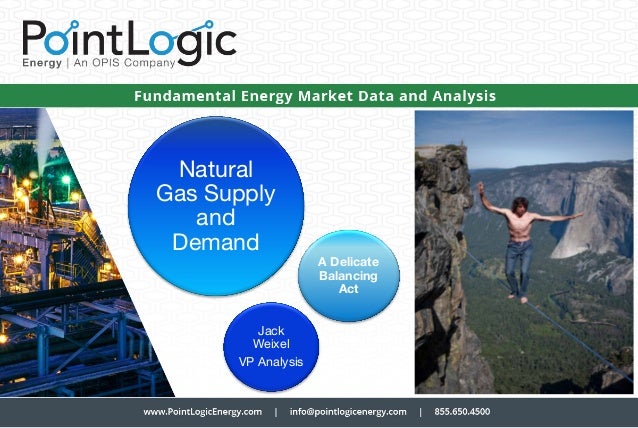 PointLogic
Energy | An OPIS Company

Fundamental Energy Market Data and Analysis

Natural Gas Supply and Demand

A Delicate Balancing Act

Jack Weixel
VP Analysis

www.PointLogicEnergy.com | info@pointlogicenergy.com | 855.650.4500